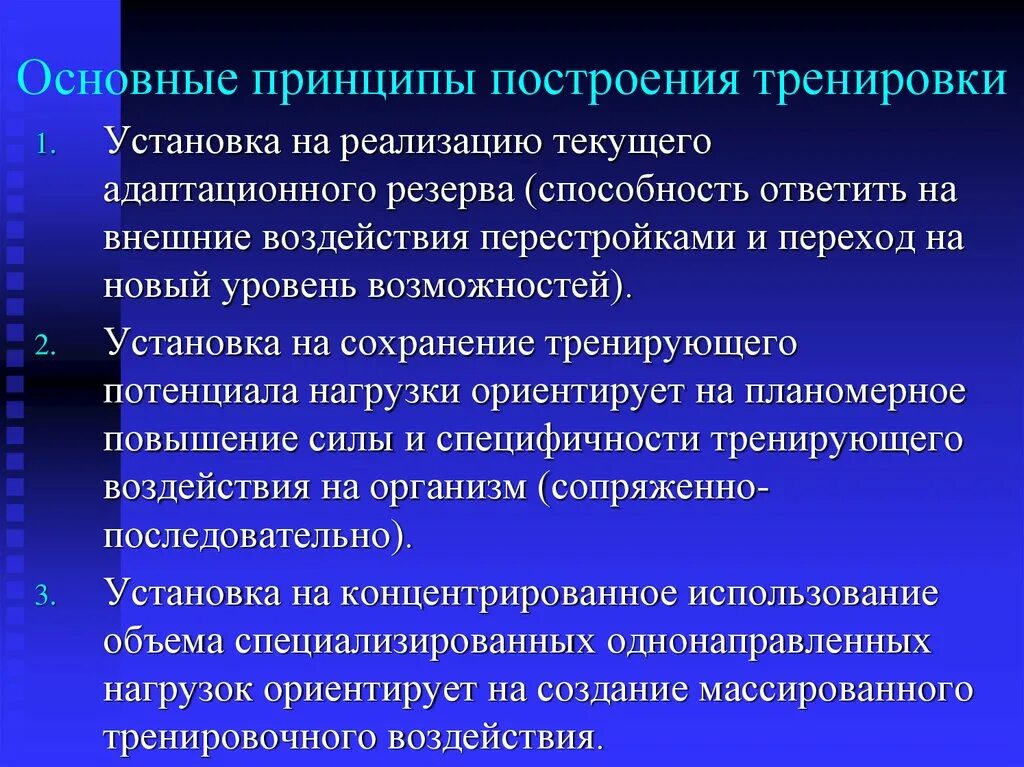 Основные принципы построения тренировки

1. Установка на реализацию текущего адаптационного резерва (способность ответить на внешние воздействия перестройками и переход на новый уровень возможностей).

2. Установка на сохранение тренирующего потенциала нагрузки ориентирует на планомерное повышение силы и специфичности тренирующего воздействия на организм (сопряженно-последовательно).

3. Установка на концентрированное использование объема специализированных однонаправленных нагрузок ориентирует на создание массированного тренировочного воздействия.